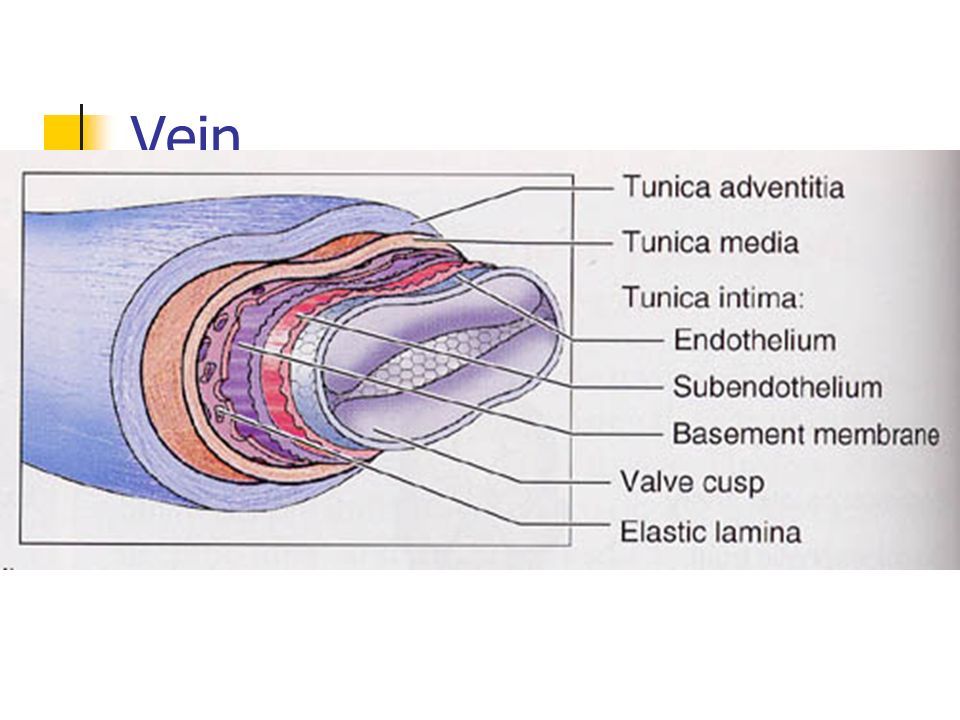 Vein

Tunica adventitia
Tunica media
Tunica intima:
Endothelium
Subendothelium
Basement membrane
Valve cusp
Elastic lamina